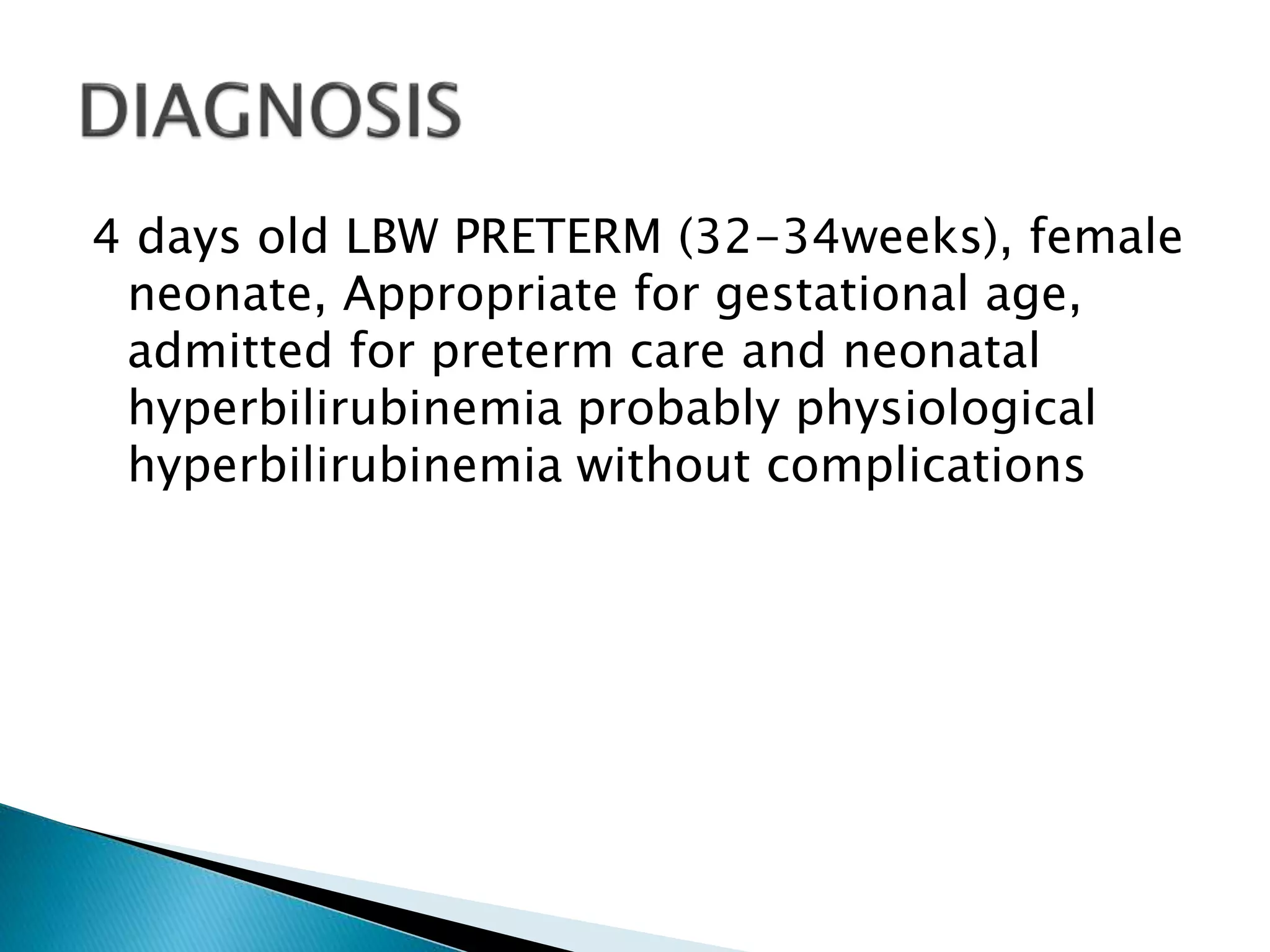 DIAGNOSIS

4 days old LBW PRETERM (32-34weeks), female neonate, Appropriate for gestational age, admitted for preterm care and neonatal hyperbilirubinemia probably physiological hyperbilirubinemia without complications